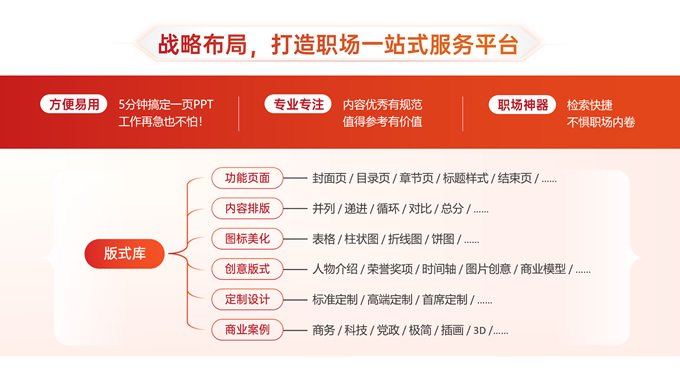 战略布局，打造职场一站式服务平台

方便易用 5分钟搞定一页PPT 工作再急也不怕！

专业专注 内容优秀有规范 值得参考有价值

职场神器 检索快捷 不惧职场内卷

版式库

功能页面 封面页 / 目录页 / 章节页 / 标题样式 / 结束页 / ......

内容排版 并列 / 递进 / 循环 / 对比 / 总分 / ......

图标美化 表格 / 柱状图 / 折线图 / 饼图 / ......

创意版式 人物介绍 / 荣誉奖项 / 时间轴 / 图片创意 / 商业模型 / ......

定制设计 标准定制 / 高端定制 / 首席定制 / ......

商业案例 商务 / 科技 / 党政 / 极简 / 插画 / 3D /......